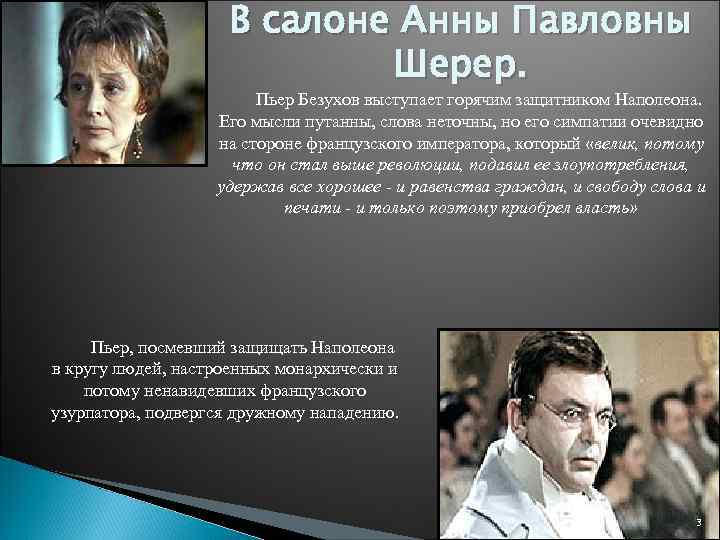 В салоне Анны Павловны Шерер.

Пьер Безухов выступает горячим защитником Наполеона. Его мысли путанны, слова неточны, но его симпатии очевидно на стороне французского императора, который «велик, потому что он стал выше революции, подавил ее злоупотребления, удержав все хорошее - и равенства граждан, и свободу слова и печати - и только поэтому приобрел власть»

Пьер, посмевший защищать Наполеона в кругу людей, настроенных монархически и потому ненавидевших французского узурпатора, подвергся дружному нападению.

3